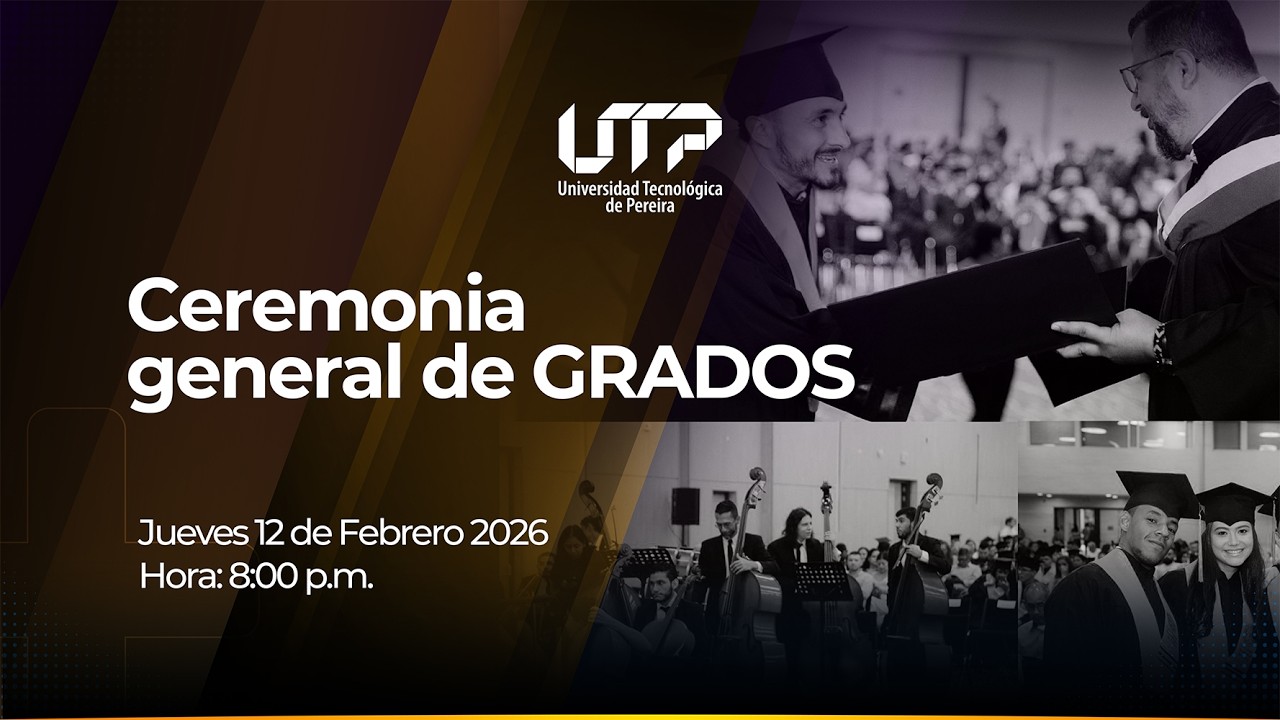 UTP
Universidad Tecnológica de Pereira

Ceremonia general de GRADOS

Jueves 12 de Febrero 2026
Hora: 8:00 p.m.